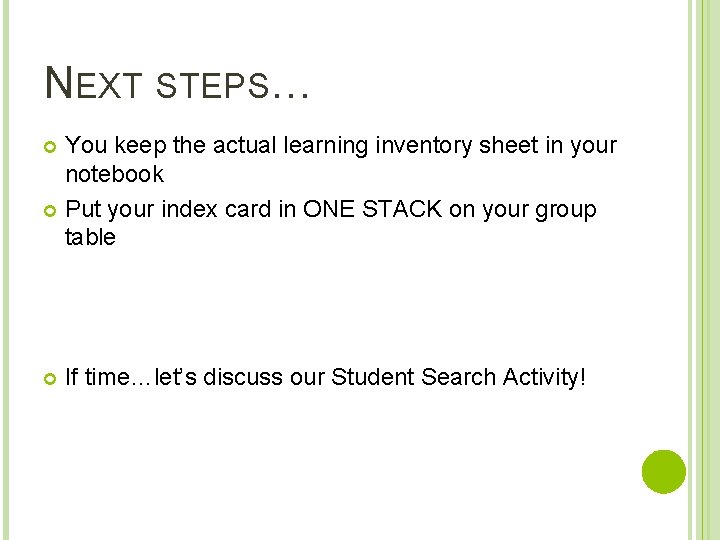 NEXT STEPS…

You keep the actual learning inventory sheet in your notebook

Put your index card in ONE STACK on your group table

If time…let's discuss our Student Search Activity!